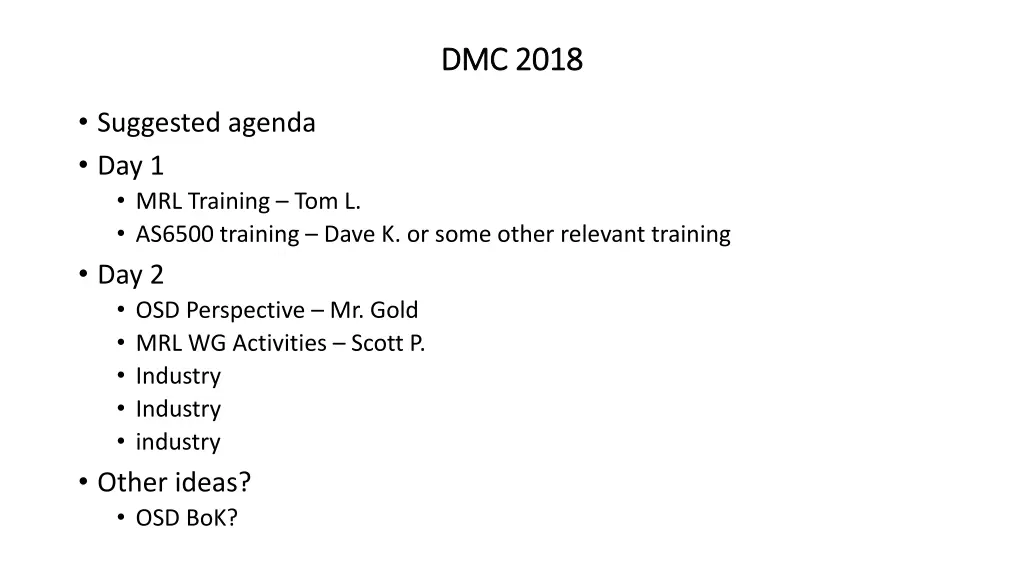 DMC 2018

• Suggested agenda
• Day 1
  • MRL Training – Tom L.
  • AS6500 training – Dave K. or some other relevant training
• Day 2
  • OSD Perspective – Mr. Gold
  • MRL WG Activities – Scott P.
  • Industry
  • Industry
  • industry
• Other ideas?
  • OSD BoK?